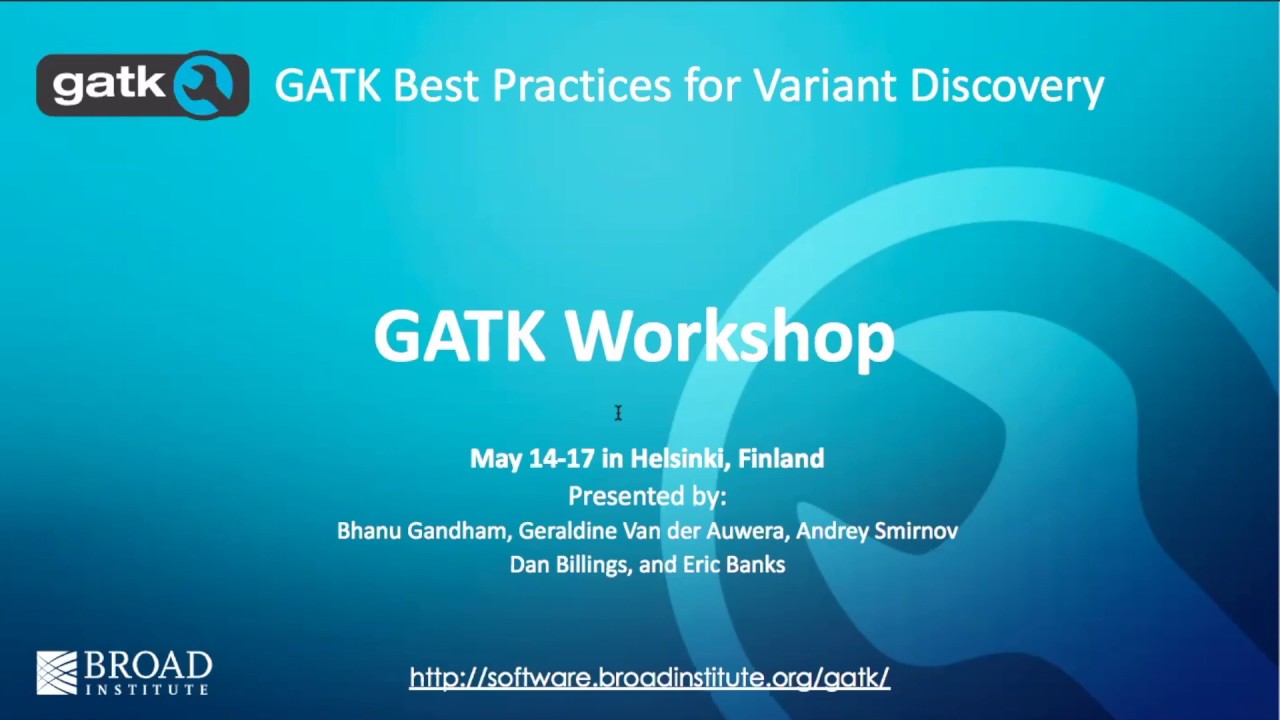 gatk GATK Best Practices for Variant Discovery

GATK Workshop

May 14-17 in Helsinki, Finland
Presented by:
Bhanu Gandham, Geraldine Van der Auwera, Andrey Smirnov
Dan Billings, and Eric Banks

BROAD INSTITUTE

http://software.broadinstitute.org/gatk/